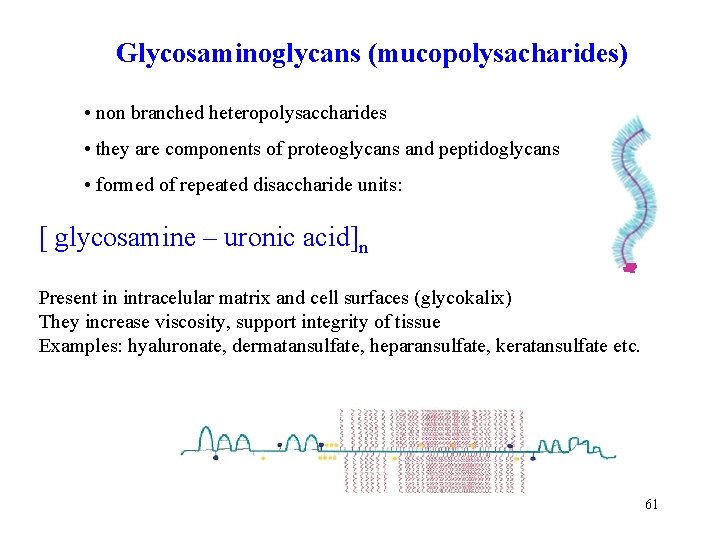 Glycosaminoglycans (mucopolysacharides)

• non branched heteropolysaccharides

• they are components of proteoglycans and peptidoglycans

• formed of repeated disaccharide units:

[ glycosamine – uronic acid]$_n$

Present in intracelular matrix and cell surfaces (glycokalix)
They increase viscosity, support integrity of tissue
Examples: hyaluronate, dermatansulfate, heparansulfate, keratansulfate etc.

61